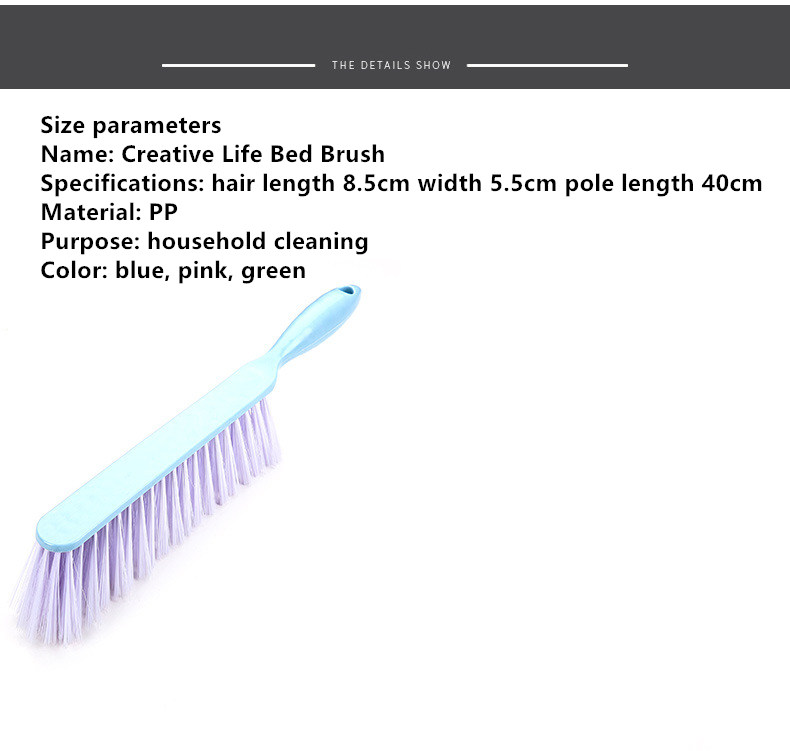 THE DETAILS SHOW

Size parameters
Name: Creative Life Bed Brush
Specifications: hair length 8.5cm width 5.5cm pole length 40cm
Material: PP
Purpose: household cleaning
Color: blue, pink, green